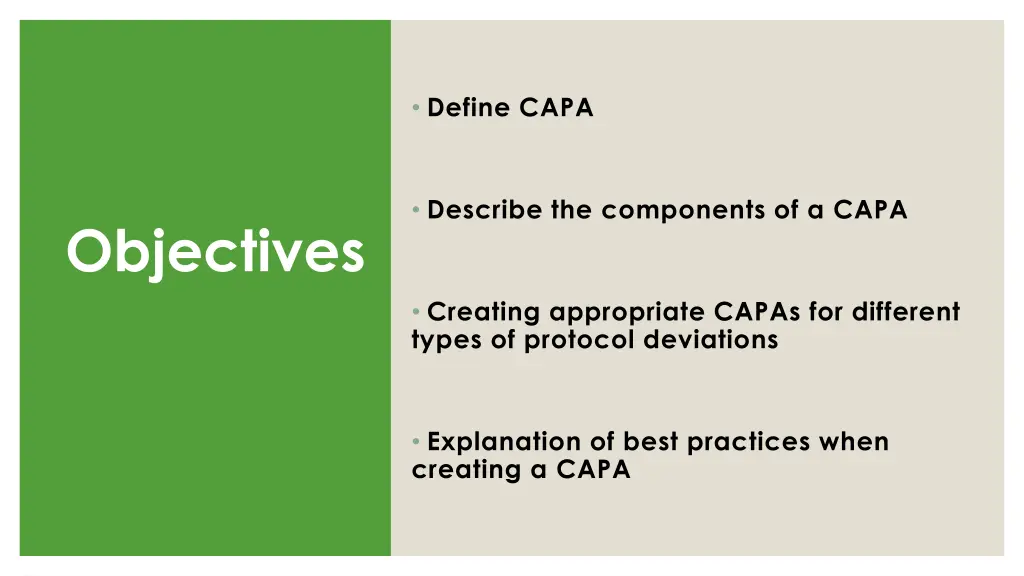 Objectives

• Define CAPA

• Describe the components of a CAPA

• Creating appropriate CAPAs for different types of protocol deviations

• Explanation of best practices when creating a CAPA